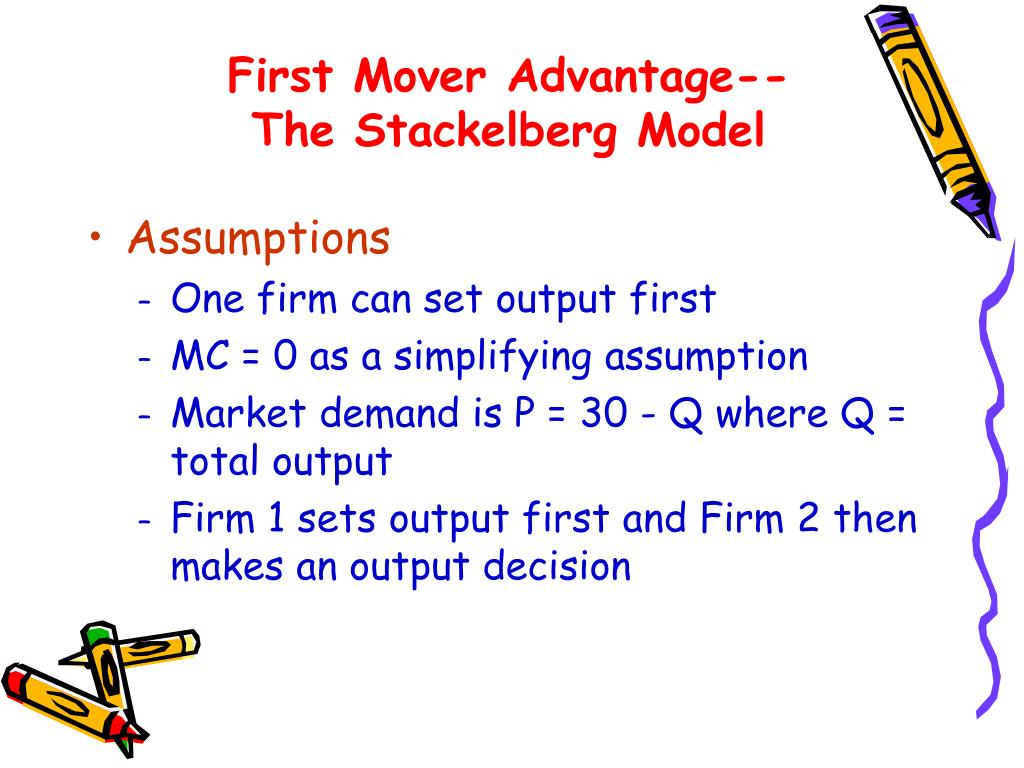 First Mover Advantage--
The Stackelberg Model

• Assumptions
- One firm can set output first
- MC = 0 as a simplifying assumption
- Market demand is P = 30 - Q where Q = total output
- Firm 1 sets output first and Firm 2 then makes an output decision